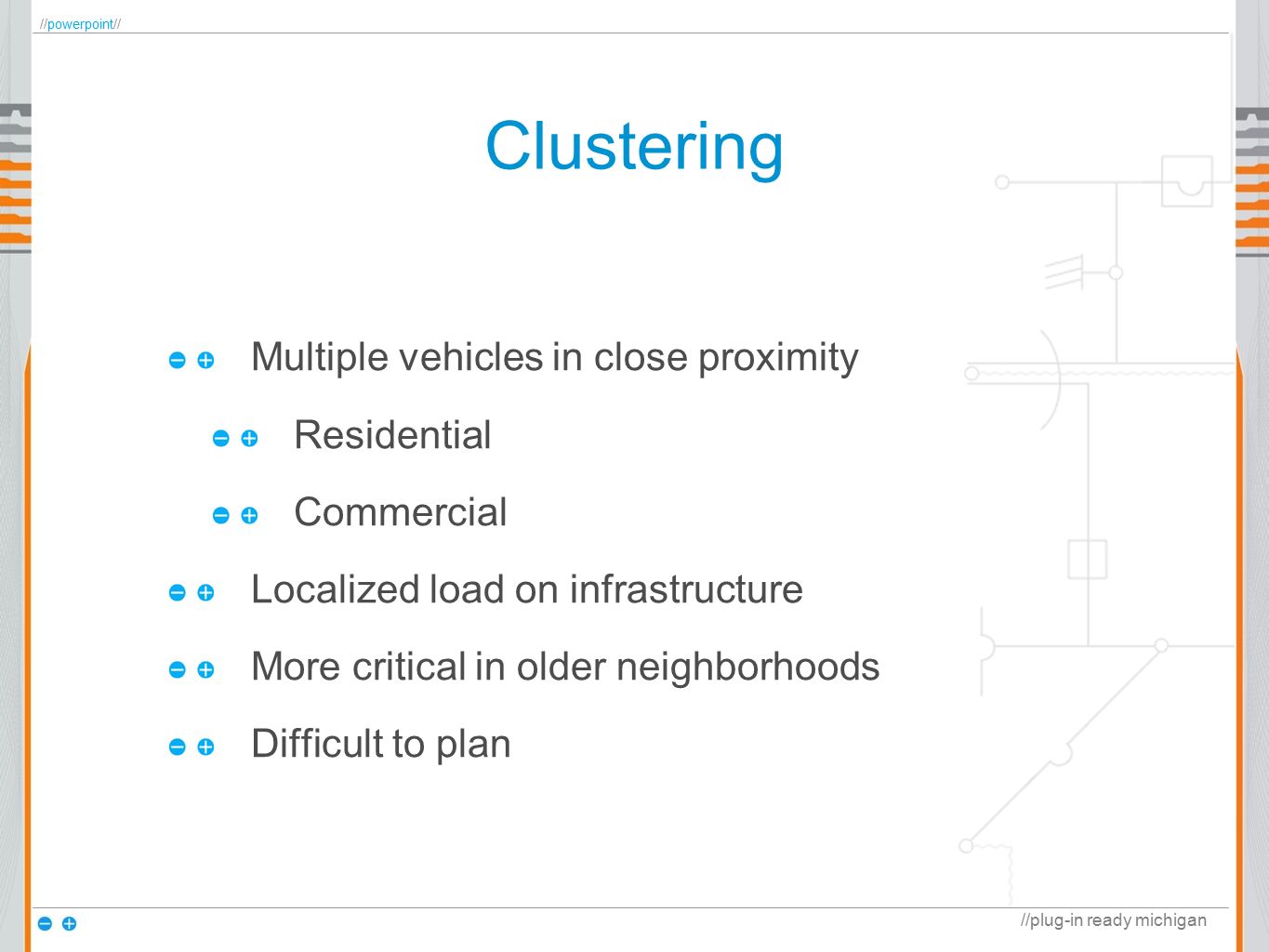 //powerpoint//

Clustering

Multiple vehicles in close proximity

Residential

Commercial

Localized load on infrastructure

More critical in older neighborhoods

Difficult to plan

//plug-in ready michigan